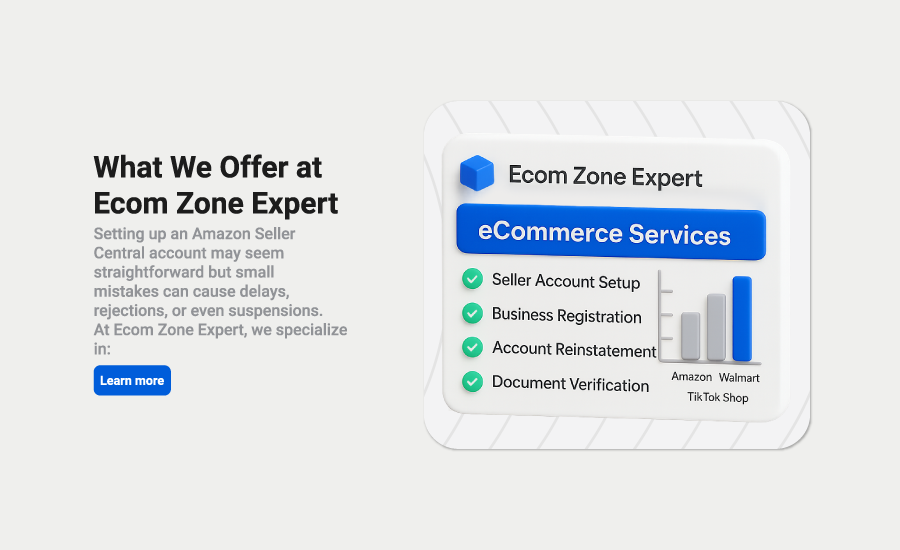 What We Offer at Ecom Zone Expert

Setting up an Amazon Seller Central account may seem straightforward but small mistakes can cause delays, rejections, or even suspensions. At Ecom Zone Expert, we specialize in:

Learn more

Ecom Zone Expert

eCommerce Services

Seller Account Setup

Business Registration

Account Reinstatement

Document Verification

Amazon Walmart

TikTok Shop